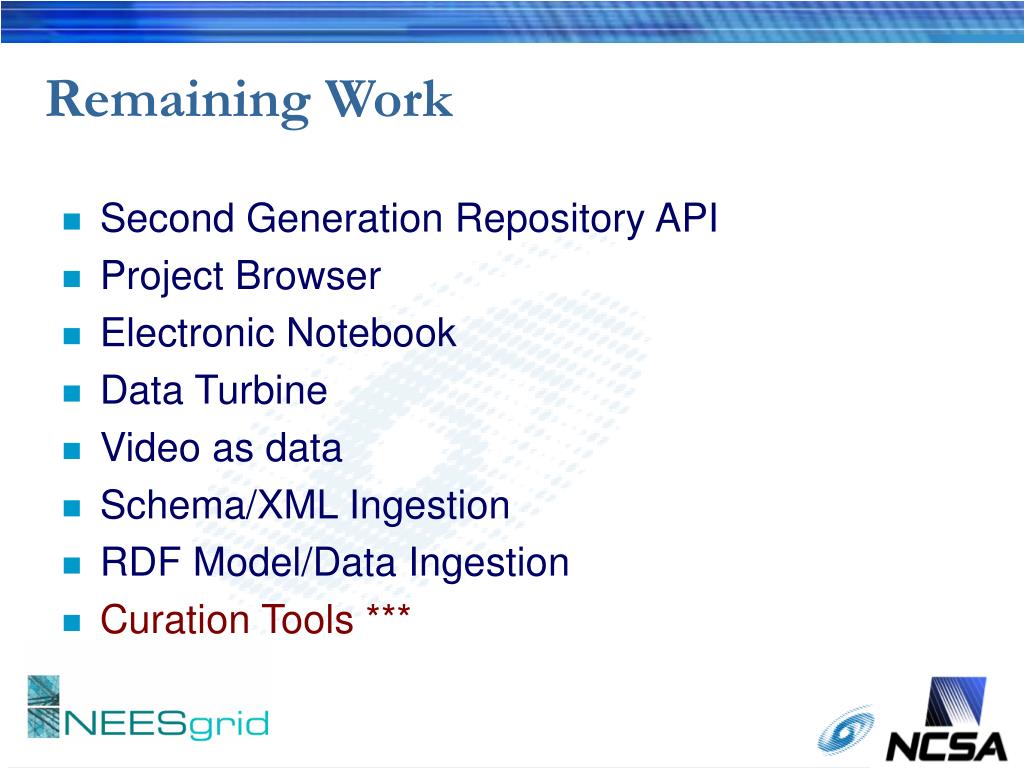 Remaining Work

- Second Generation Repository API
- Project Browser
- Electronic Notebook
- Data Turbine
- Video as data
- Schema/XML Ingestion
- RDF Model/Data Ingestion
- Curation Tools ***

NEESgrid

NCSA